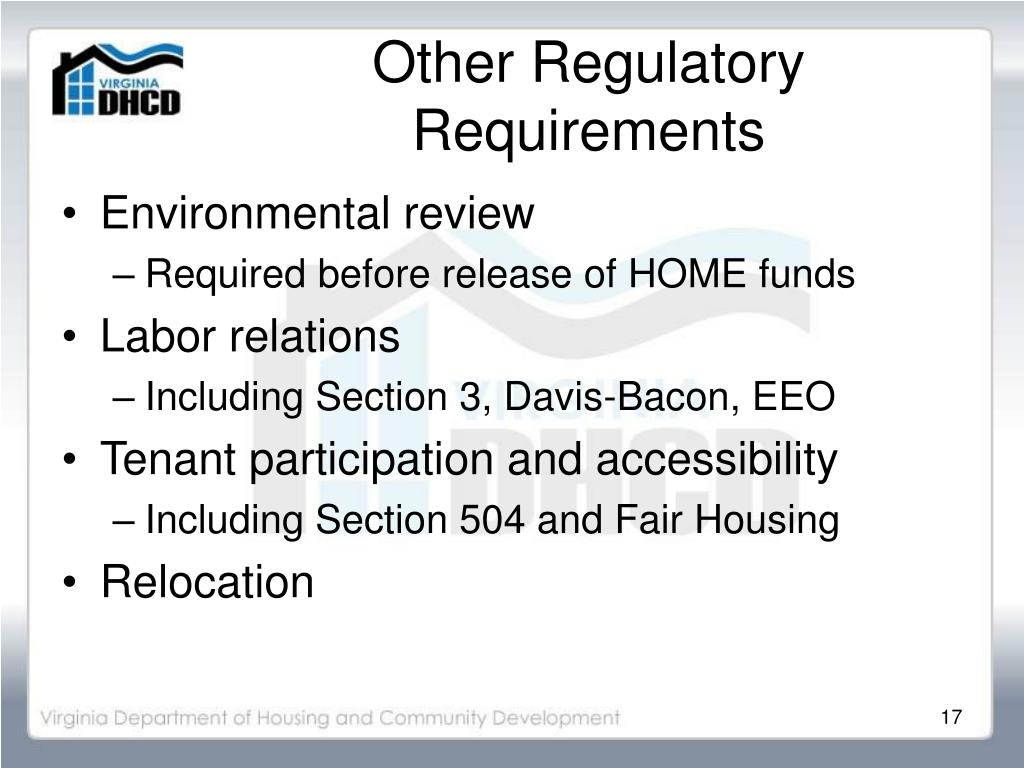 VIRGINIA
DHCD

Other Regulatory Requirements

• Environmental review
– Required before release of HOME funds
• Labor relations
– Including Section 3, Davis-Bacon, EEO
• Tenant participation and accessibility
– Including Section 504 and Fair Housing
• Relocation

Virginia Department of Housing and Community Development

17